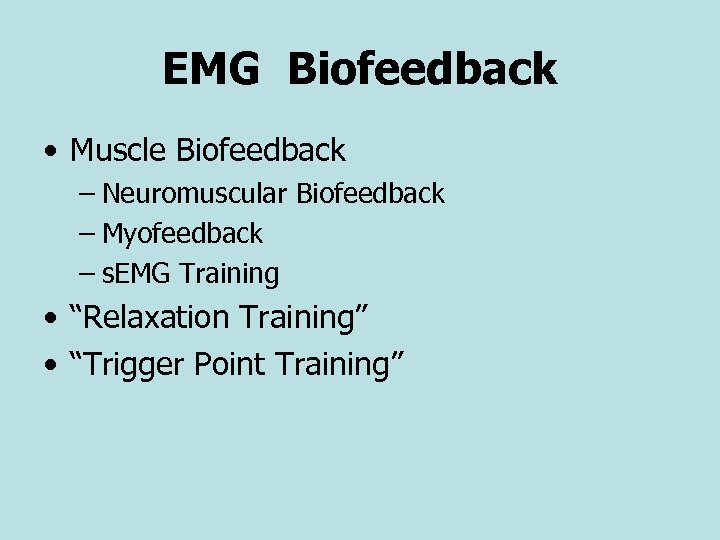 EMG Biofeedback

• Muscle Biofeedback
  – Neuromuscular Biofeedback
  – Myofeedback
  – sEMG Training
• “Relaxation Training”
• “Trigger Point Training”